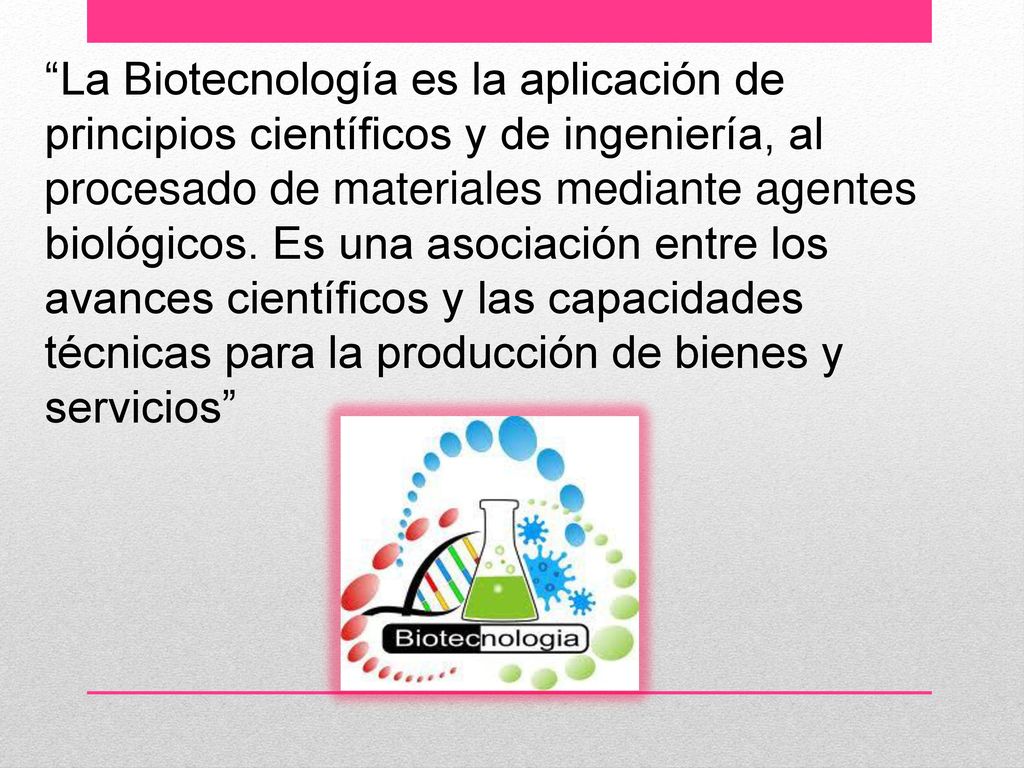 “La Biotecnología es la aplicación de principios científicos y de ingeniería, al procesado de materiales mediante agentes biológicos. Es una asociación entre los avances científicos y las capacidades técnicas para la producción de bienes y servicios”

Biotecnologia